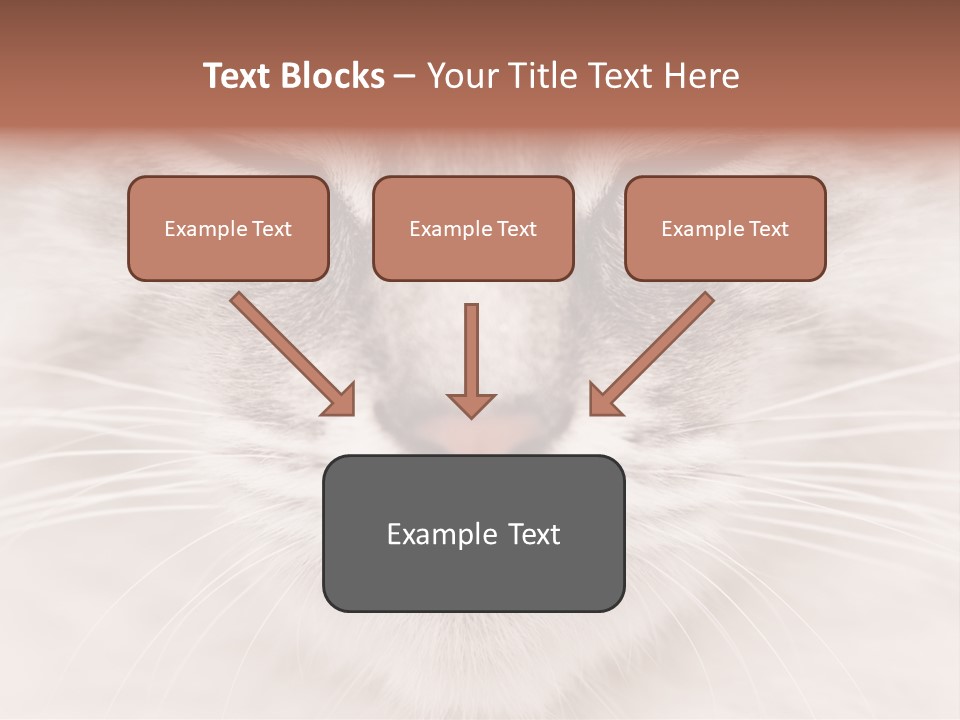 Text Blocks – Your Title Text Here

Example Text

Example Text

Example Text

Example Text